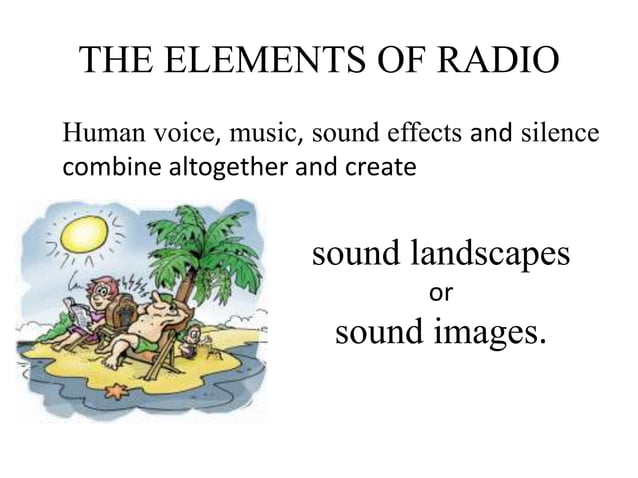 THE ELEMENTS OF RADIO

Human voice, music, sound effects and silence combine altogether and create

sound landscapes
or
sound images.